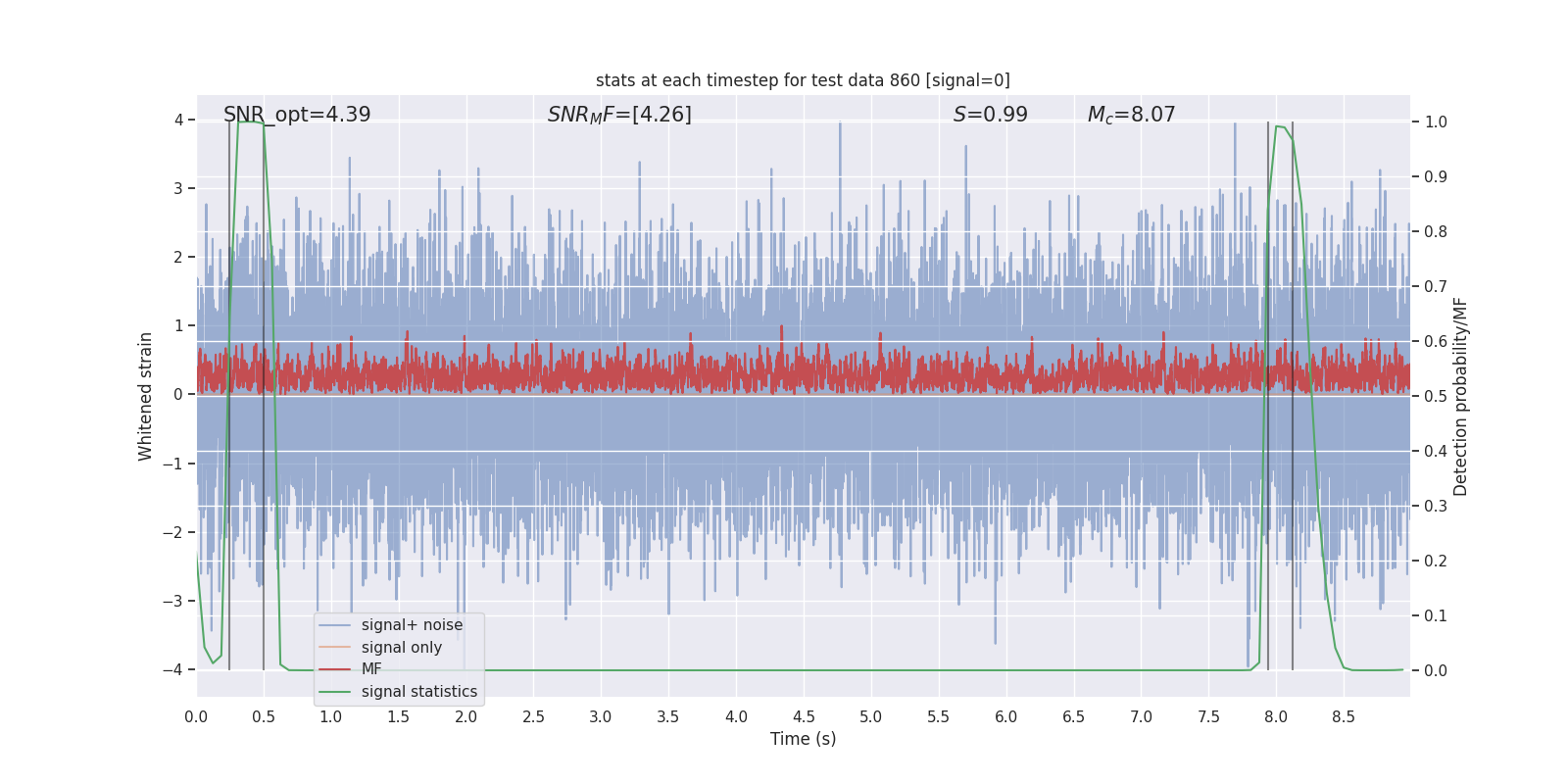 stats at each timestep for test data 860 [signal=0]

SNR_opt=4.39

$SNR_MF$=[4.26]

$S$=0.99

$M_c$=8.07

Whitened strain

4
3
2
1
0
−1
−2
−3
−4

Detection probability/MF

1.0
0.9
0.8
0.7
0.6
0.5
0.4
0.3
0.2
0.1
0.0

signal+ noise
signal only
MF
signal statistics

0.0 0.5 1.0 1.5 2.0 2.5 3.0 3.5 4.0 4.5 5.0 5.5 6.0 6.5 7.0 7.5 8.0 8.5

Time (s)